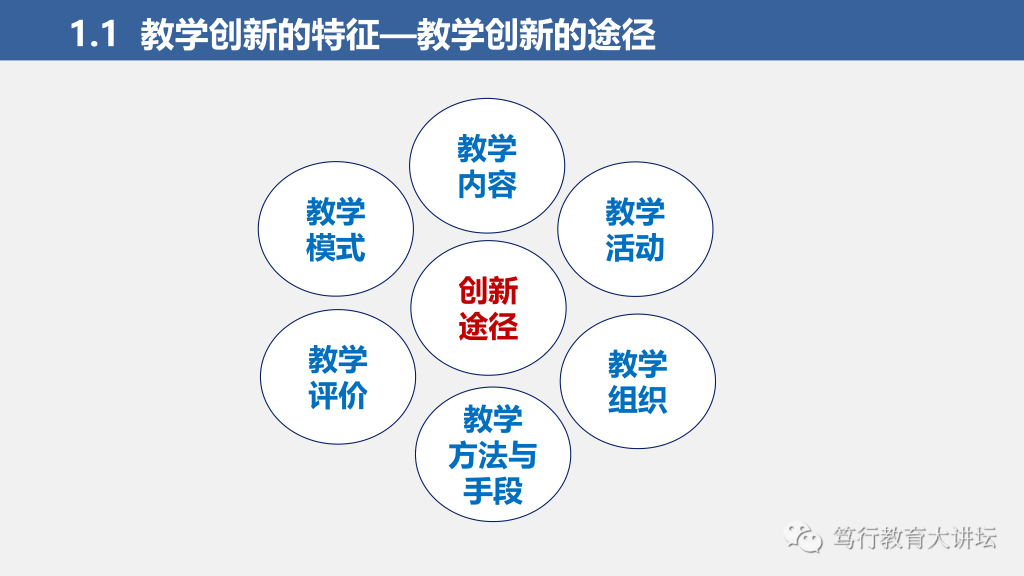 1.1 教学创新的特征—教学创新的途径

教学内容

教学模式

教学活动

创新途径

教学评价

教学组织

教学方法与手段

笃行教育大讲坛